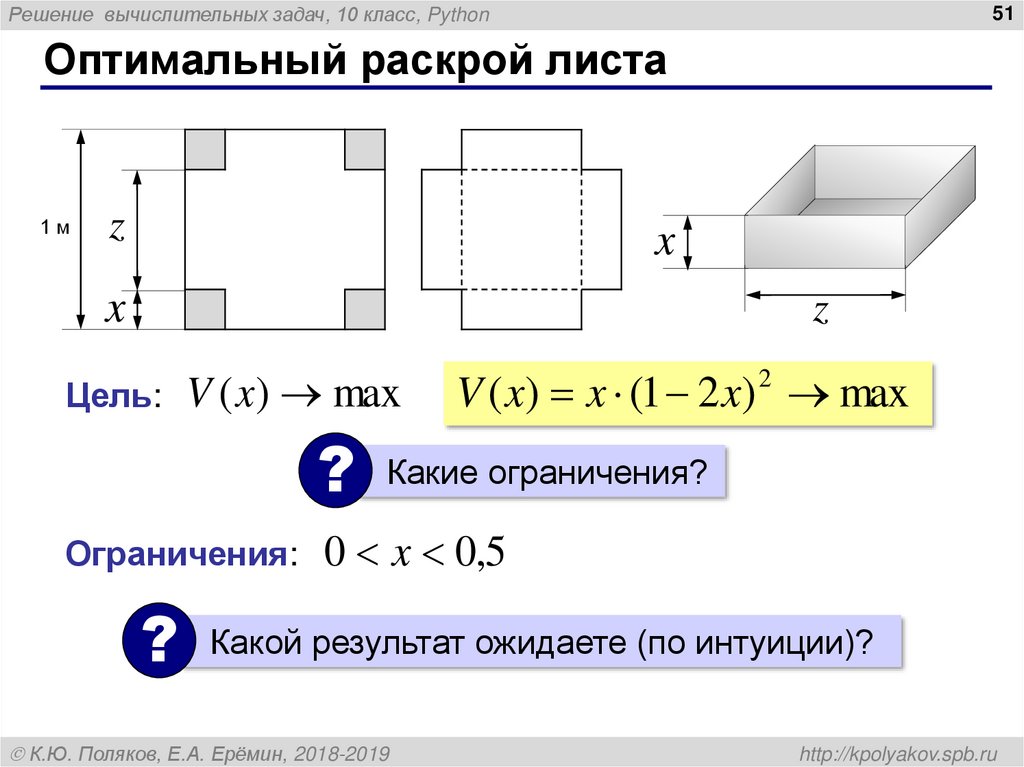 Решение вычислительных задач, 10 класс, Python

51

Оптимальный раскрой листа

1 м

$z$

$x$

$x$

$z$

Цель: $V(x) \to \max$

$V(x) = x \cdot (1 - 2x)^2 \to \max$

?

Какие ограничения?

Ограничения: $0 < x < 0,5$

?

Какой результат ожидаете (по интуиции)?

© К.Ю. Поляков, Е.А. Ерёмин, 2018-2019

http://kpolyakov.spb.ru